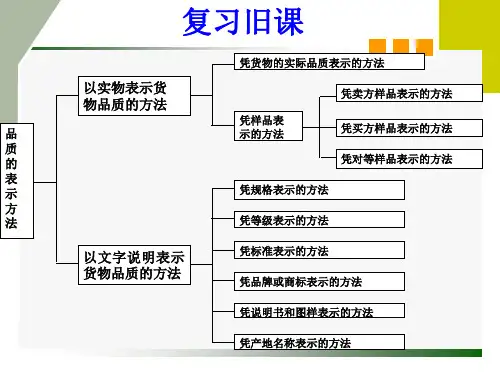 复习旧课

品质的表示方法

以实物表示货物品质的方法

凭货物的实际品质表示的方法

凭样品表示的方法

凭卖方样品表示的方法

凭买方样品表示的方法

凭对等样品表示的方法

以文字说明表示货物品质的方法

凭规格表示的方法

凭等级表示的方法

凭标准表示的方法

凭品牌或商标表示的方法

凭说明书和图样表示的方法

凭产地名称表示的方法